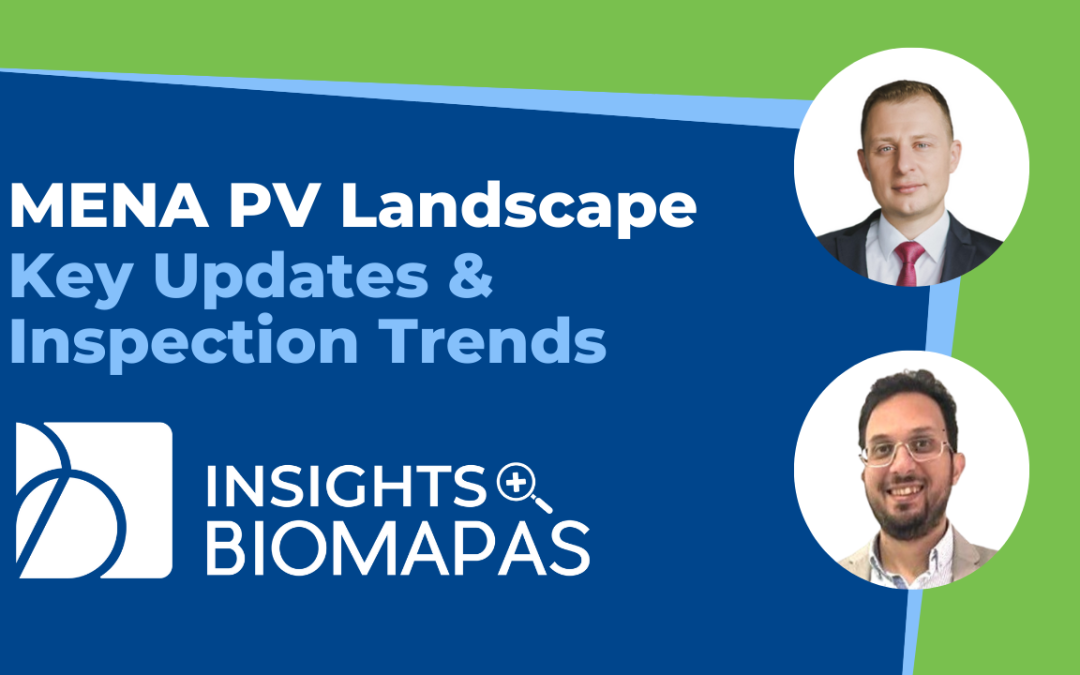 MENA PV Landscape
Key Updates & Inspection Trends

INSIGHTS
BIOMAPAS